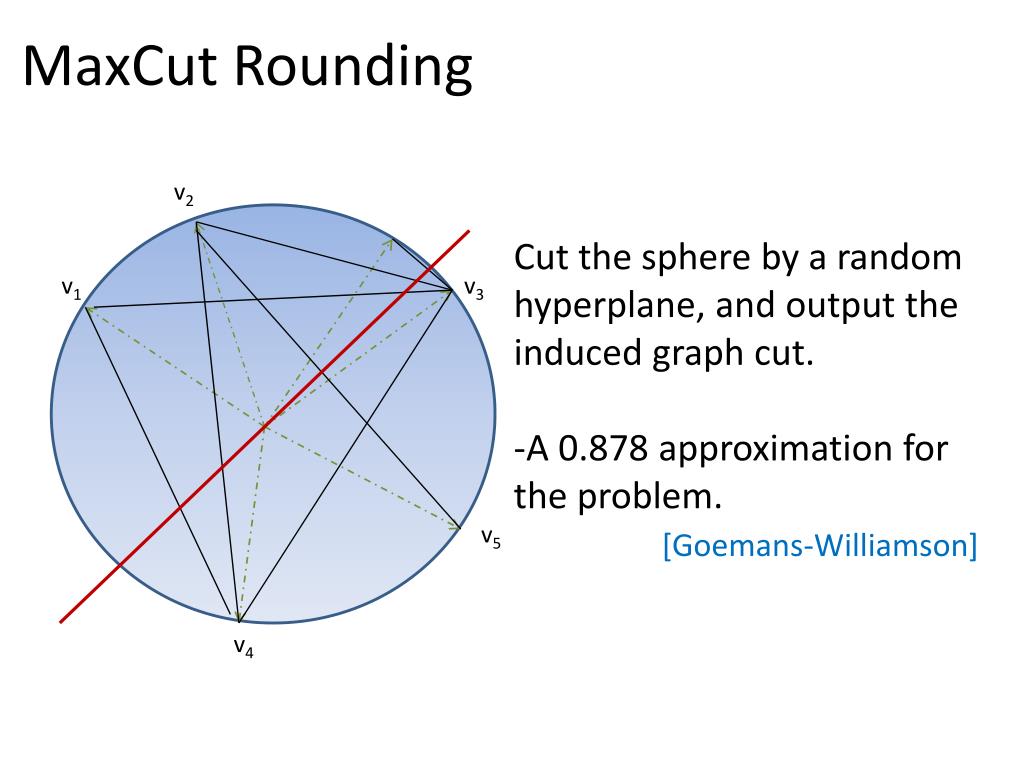 MaxCut Rounding

$v_2$

$v_1$

$v_3$

$v_5$

$v_4$

Cut the sphere by a random hyperplane, and output the induced graph cut.

-A 0.878 approximation for the problem.

[Goemans-Williamson]